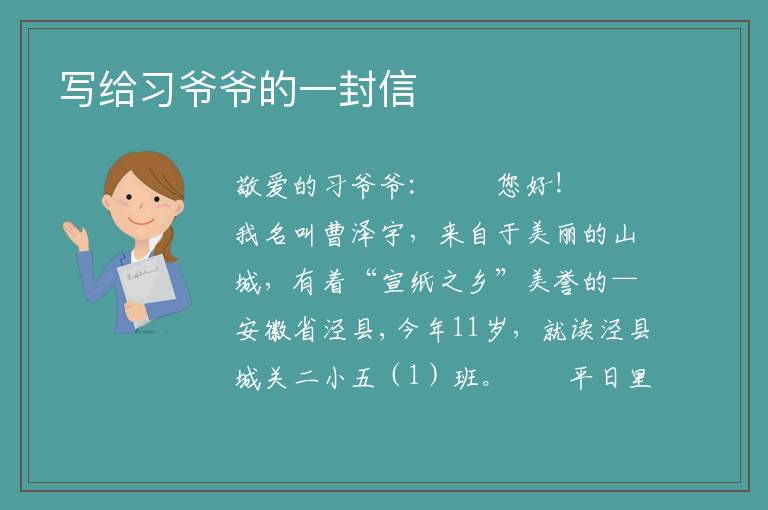 写给习爷爷的一封信

敬爱的习爷爷：　　您好！

我名叫曹泽宇，来自于美丽的山城，有着“宣纸之乡”美誉的—安徽省泾县，今年11岁，就读泾县城关二小五（1）班。　　平日里